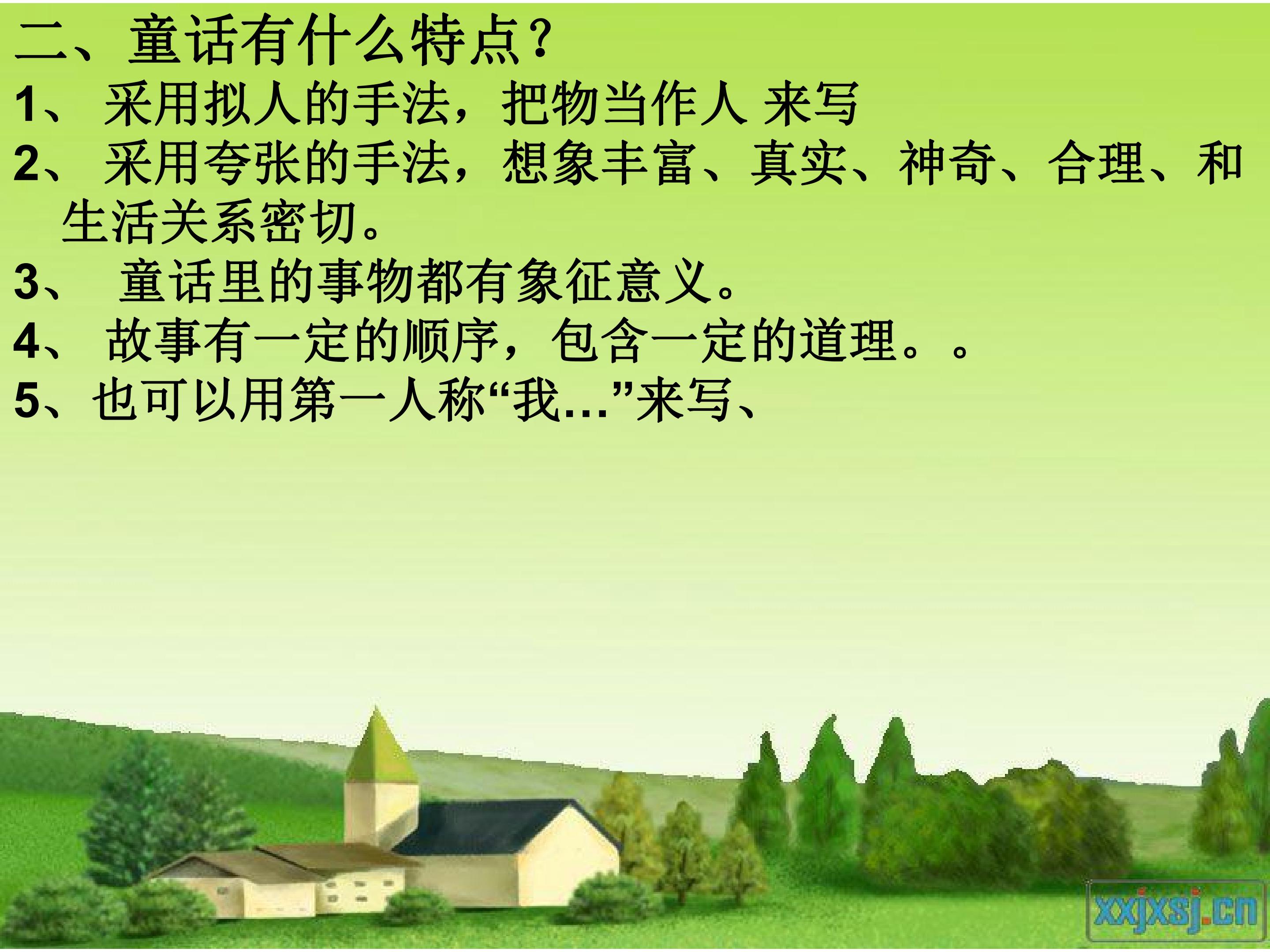 二、童话有什么特点?

1、采用拟人的手法，把物当作人 来写

2、采用夸张的手法，想象丰富、真实、神奇、合理、和生活关系密切。

3、童话里的事物都有象征意义。

4、故事有一定的顺序，包含一定的道理。。

5、也可以用第一人称“我…”来写、

xxjxsj.cn